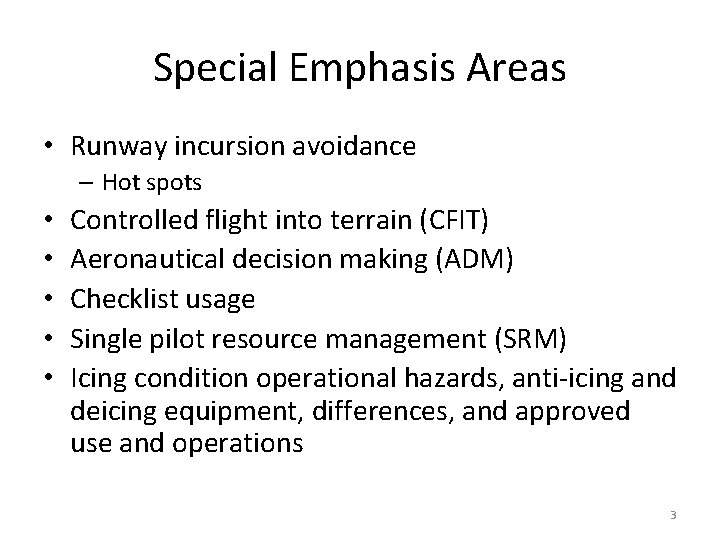 Special Emphasis Areas

• Runway incursion avoidance
– Hot spots
• Controlled flight into terrain (CFIT)
• Aeronautical decision making (ADM)
• Checklist usage
• Single pilot resource management (SRM)
• Icing condition operational hazards, anti-icing and deicing equipment, differences, and approved use and operations

3